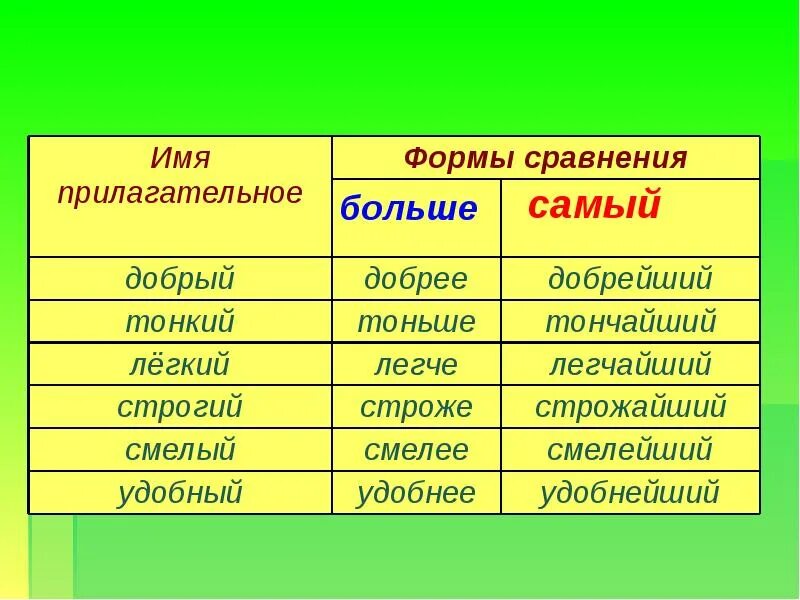 | Имя прилагательное | Формы сравнения | |
|---|---|---|
| | больше | самый |
| добрый | добрее | добрейший |
| тонкий | тоньше | тончайший |
| лёгкий | легче | легчайший |
| строгий | строже | строжайший |
| смелый | смелее | смелейший |
| удобный | удобнее | удобнейший |